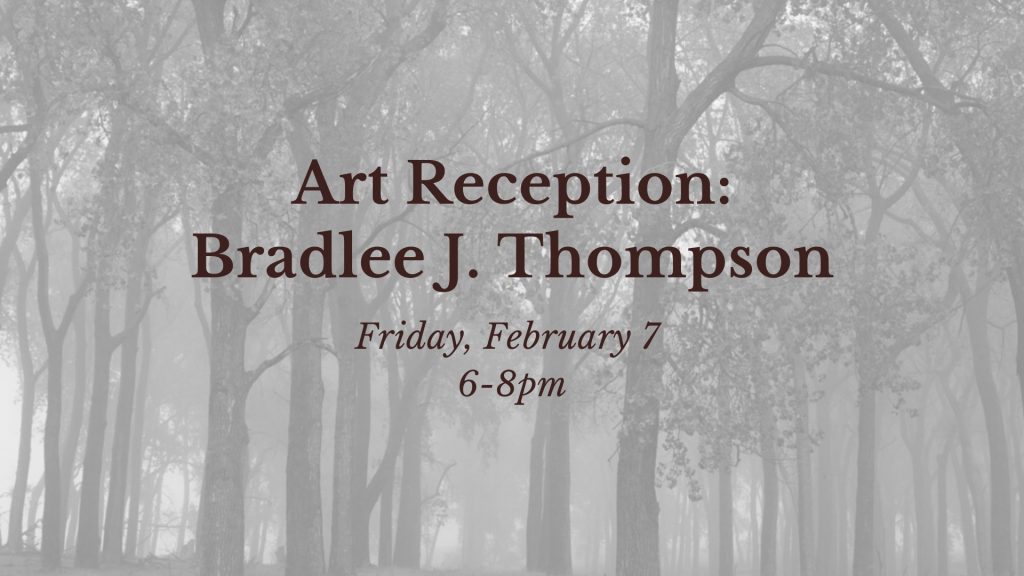 Art Reception:
Bradlee J. Thompson

Friday, February 7
6-8pm